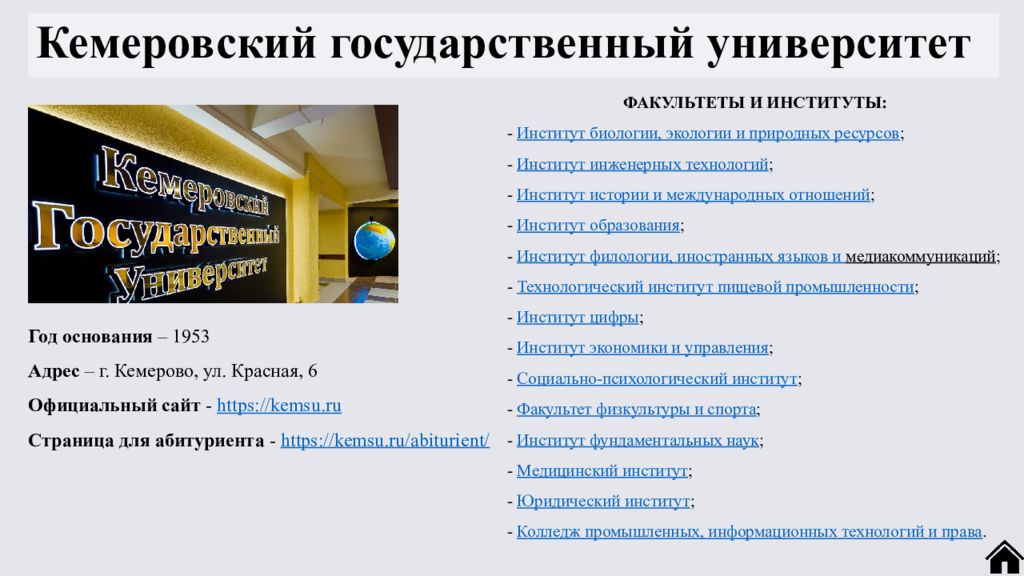 Кемеровский государственный университет

Кемеровский Государственный Университет

Год основания – 1953

Адрес – г. Кемерово, ул. Красная, 6

Официальный сайт - https://kemsu.ru

Страница для абитуриента - https://kemsu.ru/abiturient/

ФАКУЛЬТЕТЫ И ИНСТИТУТЫ:

- Институт биологии, экологии и природных ресурсов;
- Институт инженерных технологий;
- Институт истории и международных отношений;
- Институт образования;
- Институт филологии, иностранных языков и медиакоммуникаций;
- Технологический институт пищевой промышленности;
- Институт цифры;
- Институт экономики и управления;
- Социально-психологический институт;
- Факультет физкультуры и спорта;
- Институт фундаментальных наук;
- Медицинский институт;
- Юридический институт;
- Колледж промышленных, информационных технологий и права.